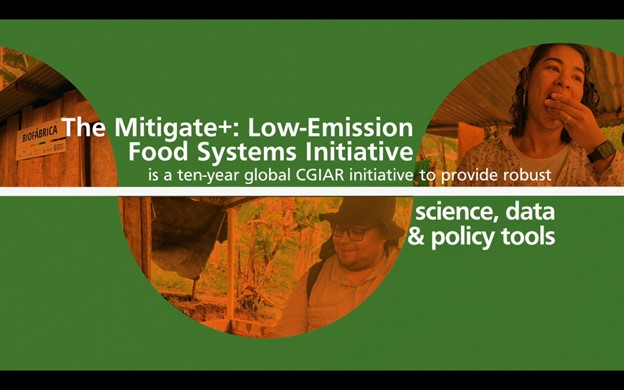 BIOFÁBRICA

The Mitigate+: Low-Emission Food Systems Initiative
is a ten-year global CGIAR initiative to provide robust

science, data & policy tools